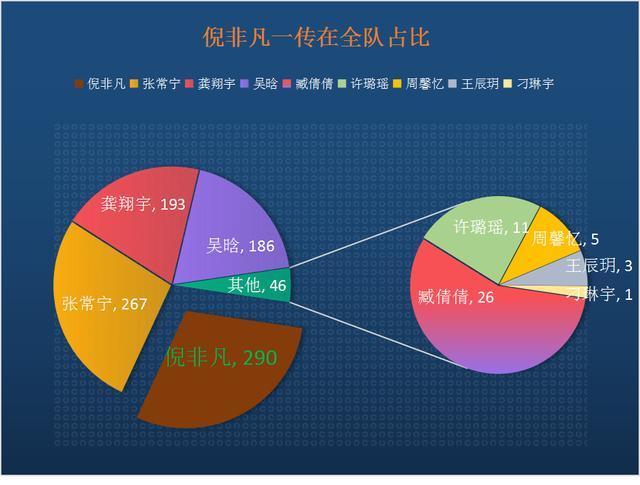 倪非凡一传在全队占比

倪非凡 张常宁 龚翔宇 吴晗 臧倩倩 许璐瑶 周馨忆 王辰玥 刁琳宇

龚翔宇, 193
吴晗, 186
其他, 46
张常宁, 267
倪非凡, 290
许璐瑶, 11
周馨忆, 5
王辰玥, 3
刁琳宇, 1
臧倩倩, 26